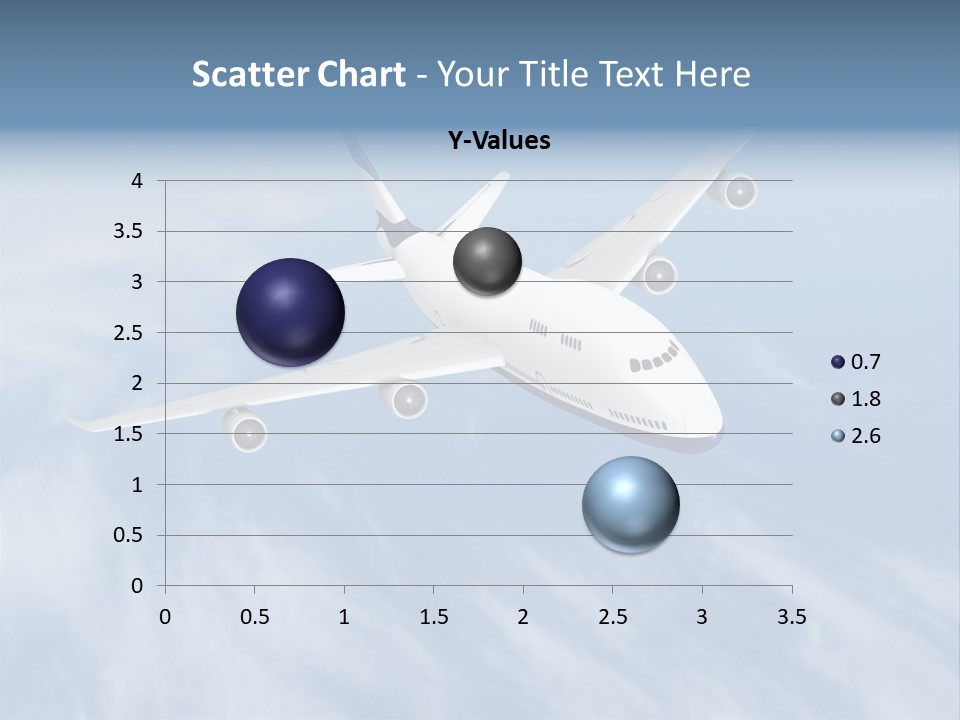 Scatter Chart - Your Title Text Here

Y-Values

4
3.5
3
2.5
2
1.5
1
0.5
0

0 0.5 1 1.5 2 2.5 3 3.5

0.7
1.8
2.6